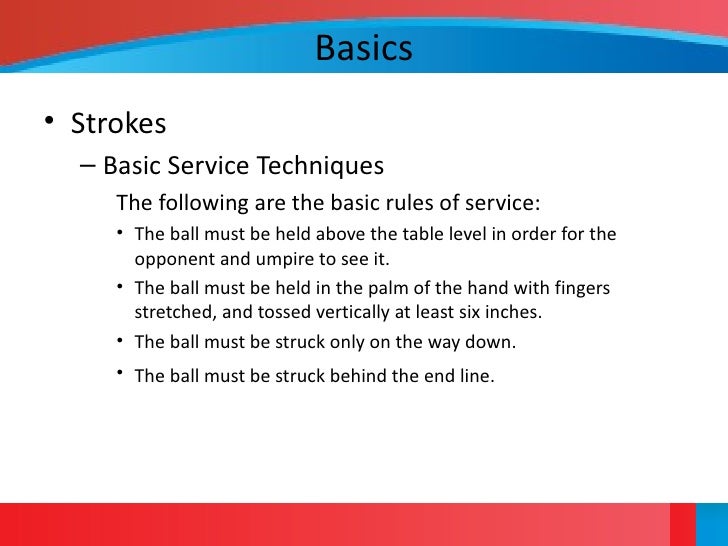 Basics

• Strokes

– Basic Service Techniques

The following are the basic rules of service:

• The ball must be held above the table level in order for the opponent and umpire to see it.

• The ball must be held in the palm of the hand with fingers stretched, and tossed vertically at least six inches.

• The ball must be struck only on the way down.

• The ball must be struck behind the end line.